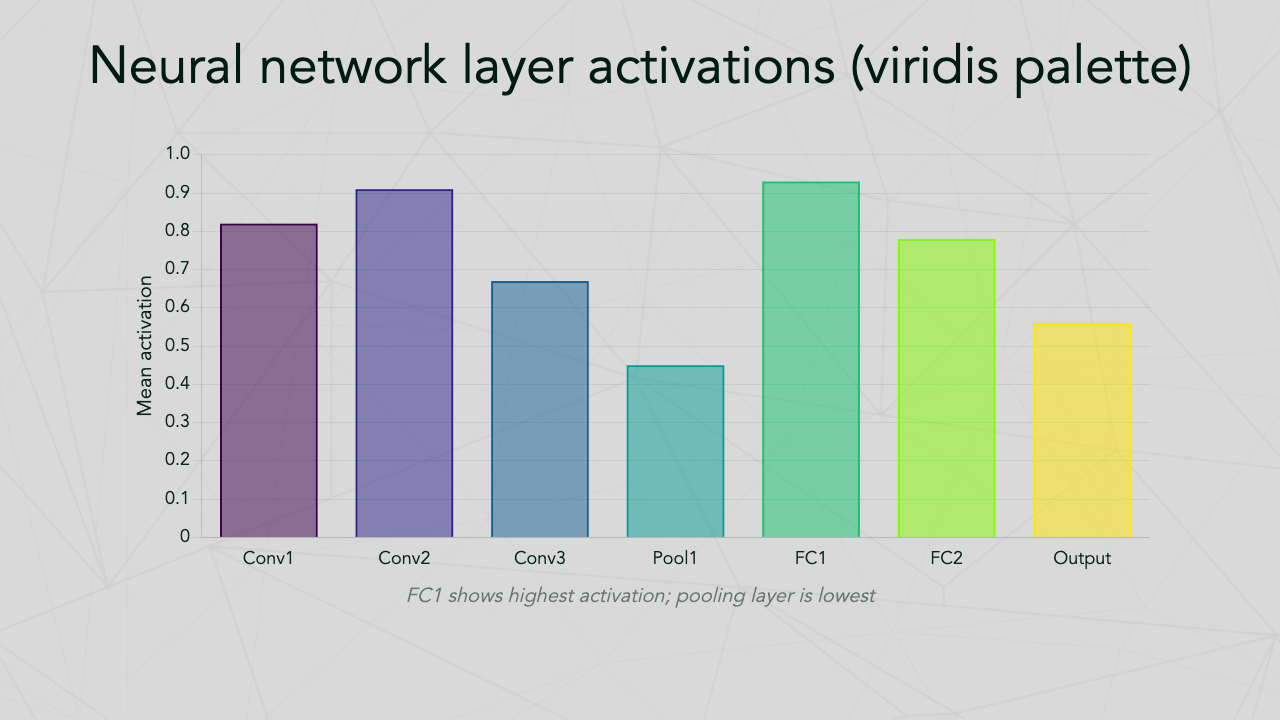 Neural network layer activations (viridis palette)

Mean activation

1.0
0.9
0.8
0.7
0.6
0.5
0.4
0.3
0.2
0.1
0

Conv1
Conv2
Conv3
Pool1
FC1
FC2
Output

FC1 shows highest activation; pooling layer is lowest